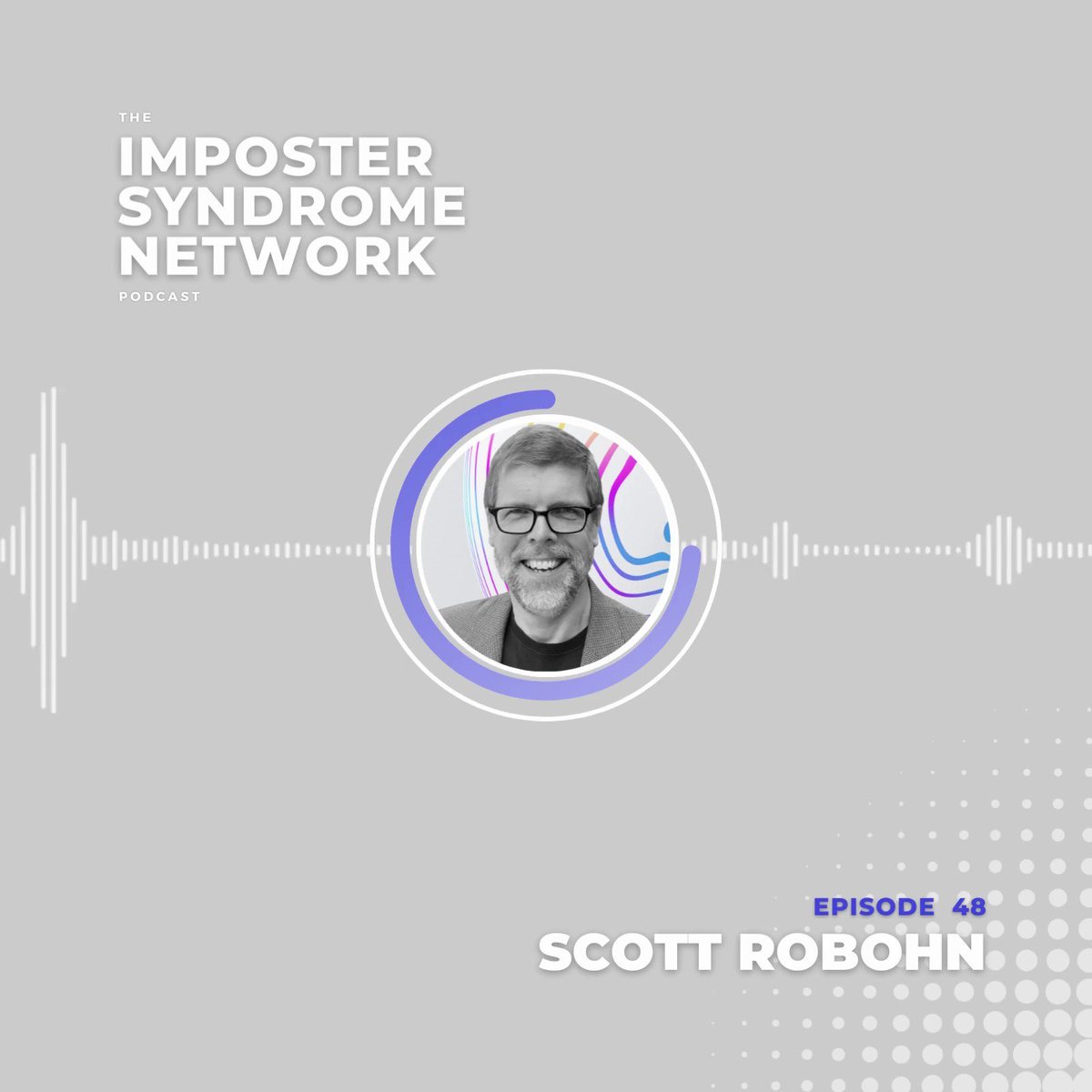 THE
IMPOSTER
SYNDROME
NETWORK
PODCAST

EPISODE 48
SCOTT ROBOHN